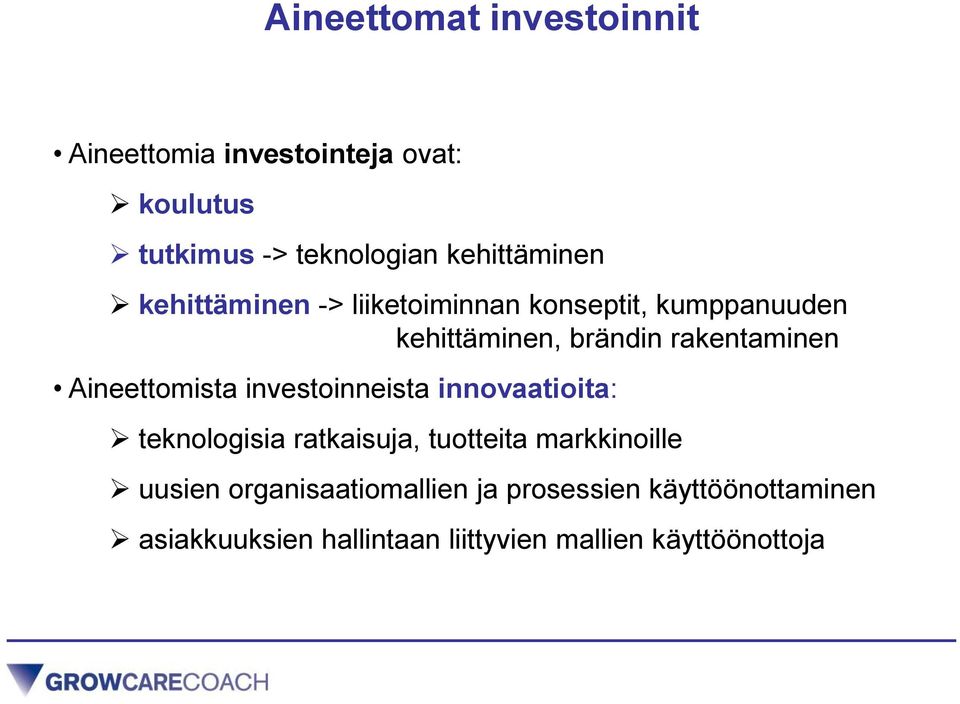 Aineettomat investoinnit

• Aineettomia investointeja ovat:

➢ koulutus

➢ tutkimus -> teknologian kehittäminen

➢ kehittäminen -> liiketoiminnan konseptit, kumppanuuden kehittäminen, brändin rakentaminen

• Aineettomista investoinneista innovaatioita:

➢ teknologisia ratkaisuja, tuotteita markkinoille

➢ uusien organisaatiomallien ja prosessien käyttöönottaminen

➢ asiakkuuksien hallintaan liittyvien mallien käyttöönottoja

GROWCARECOACH